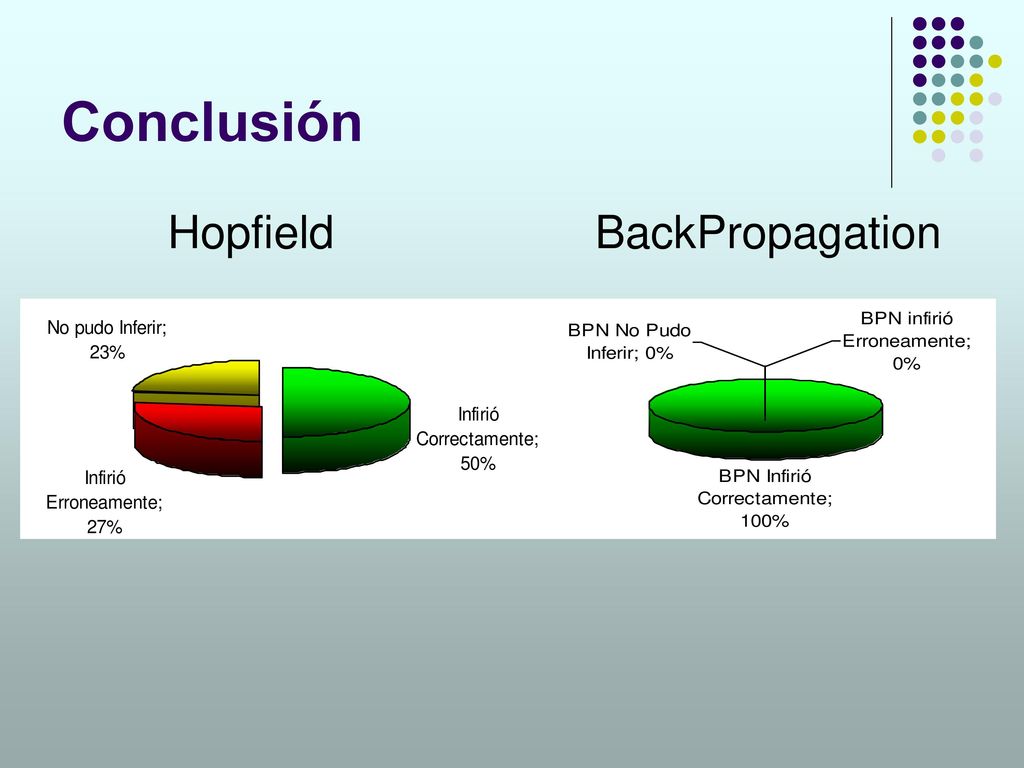 Conclusión

Hopfield

BackPropagation

No pudo Inferir; 23%

Infirió Correctamente; 50%

Infirió Erroneamente; 27%

BPN No Pudo Inferir; 0%

BPN infirió Erroneamente; 0%

BPN Infirió Correctamente; 100%